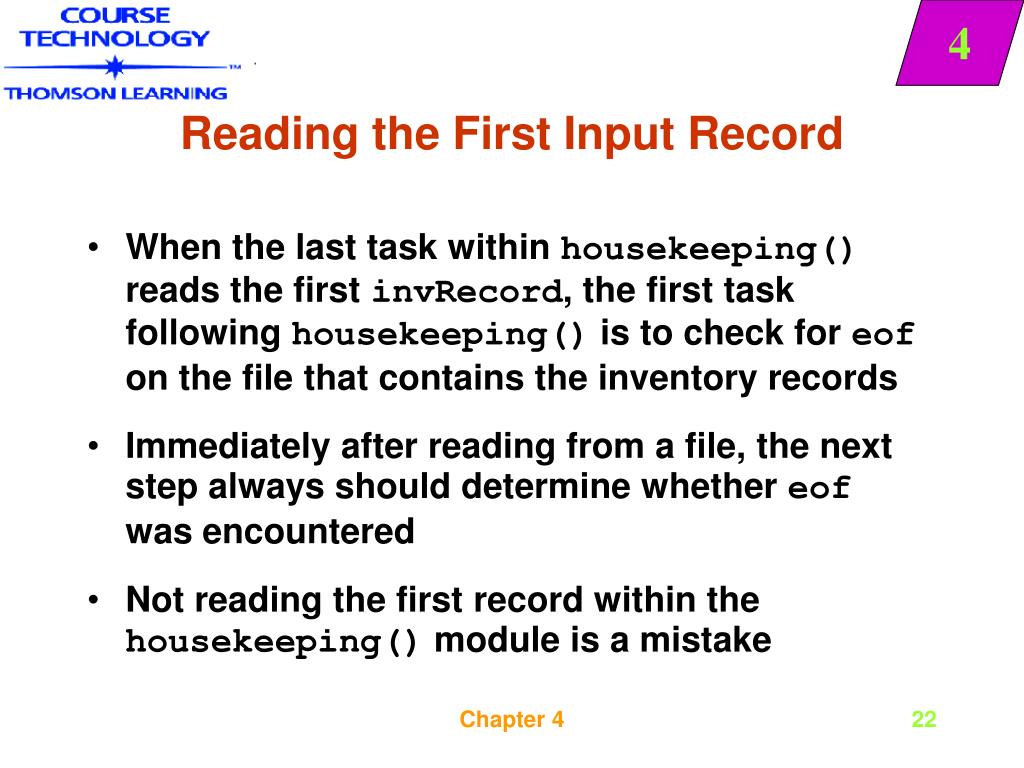 COURSE TECHNOLOGY
THOMSON LEARNING

4

Reading the First Input Record

• When the last task within housekeeping() reads the first invRecord, the first task following housekeeping() is to check for eof on the file that contains the inventory records

• Immediately after reading from a file, the next step always should determine whether eof was encountered

• Not reading the first record within the housekeeping() module is a mistake

Chapter 4

22